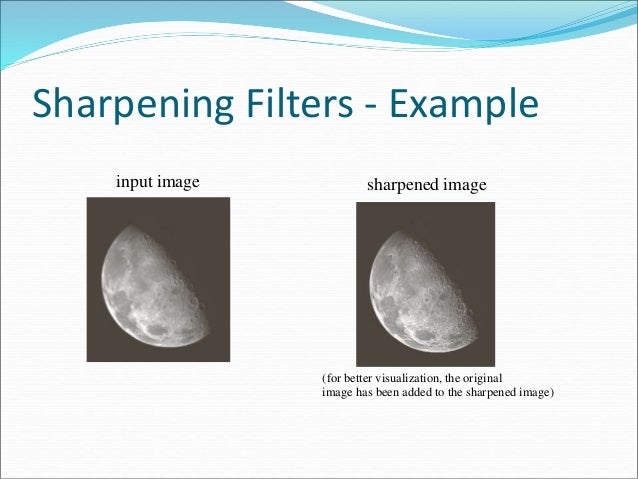 Sharpening Filters - Example

input image

sharpened image

(for better visualization, the original image has been added to the sharpened image)